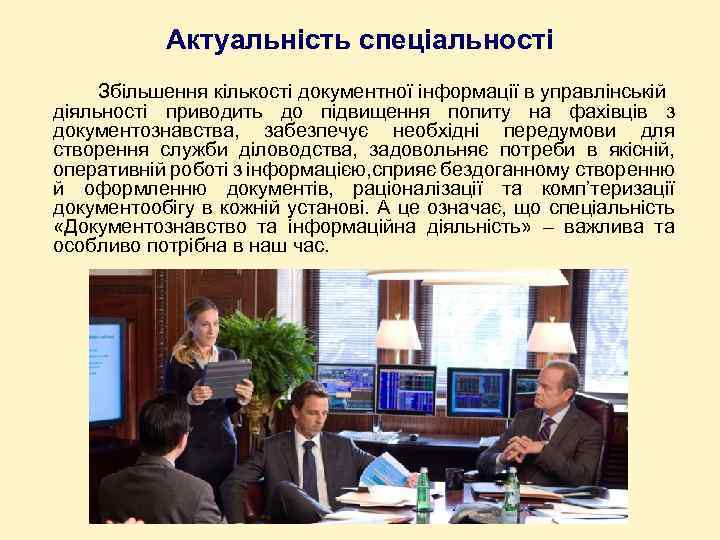 Актуальність спеціальності

Збільшення кількості документної інформації в управлінській діяльності приводить до підвищення попиту на фахівців з документознавства, забезпечує необхідні передумови для створення служби діловодства, задовольняє потреби в якісній, оперативній роботі з інформацією,сприяє бездоганному створенню й оформленню документів, раціоналізації та комп'теризації документообігу в кожній установі. А це означає, що спеціальність «Документознавство та інформаційна діяльність» – важлива та особливо потрібна в наш час.